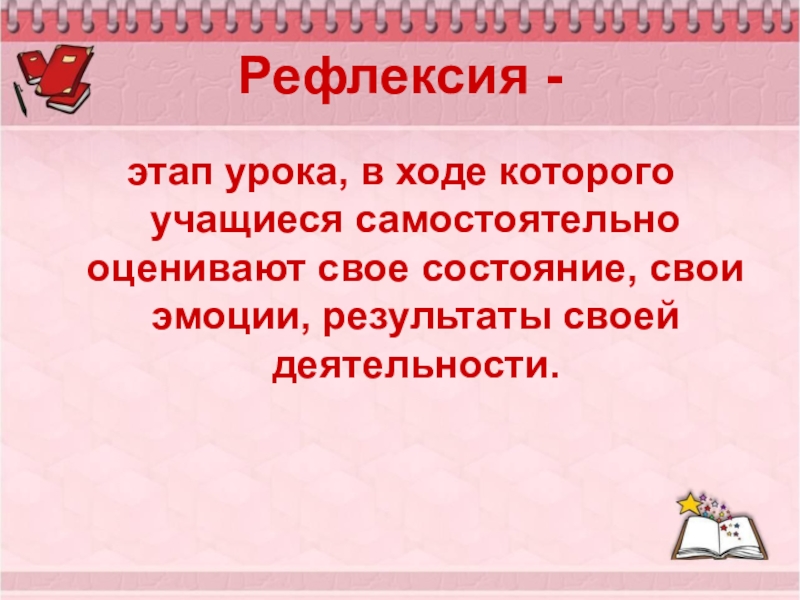 Рефлексия -

этап урока, в ходе которого учащиеся самостоятельно оценивают свое состояние, свои эмоции, результаты своей деятельности.